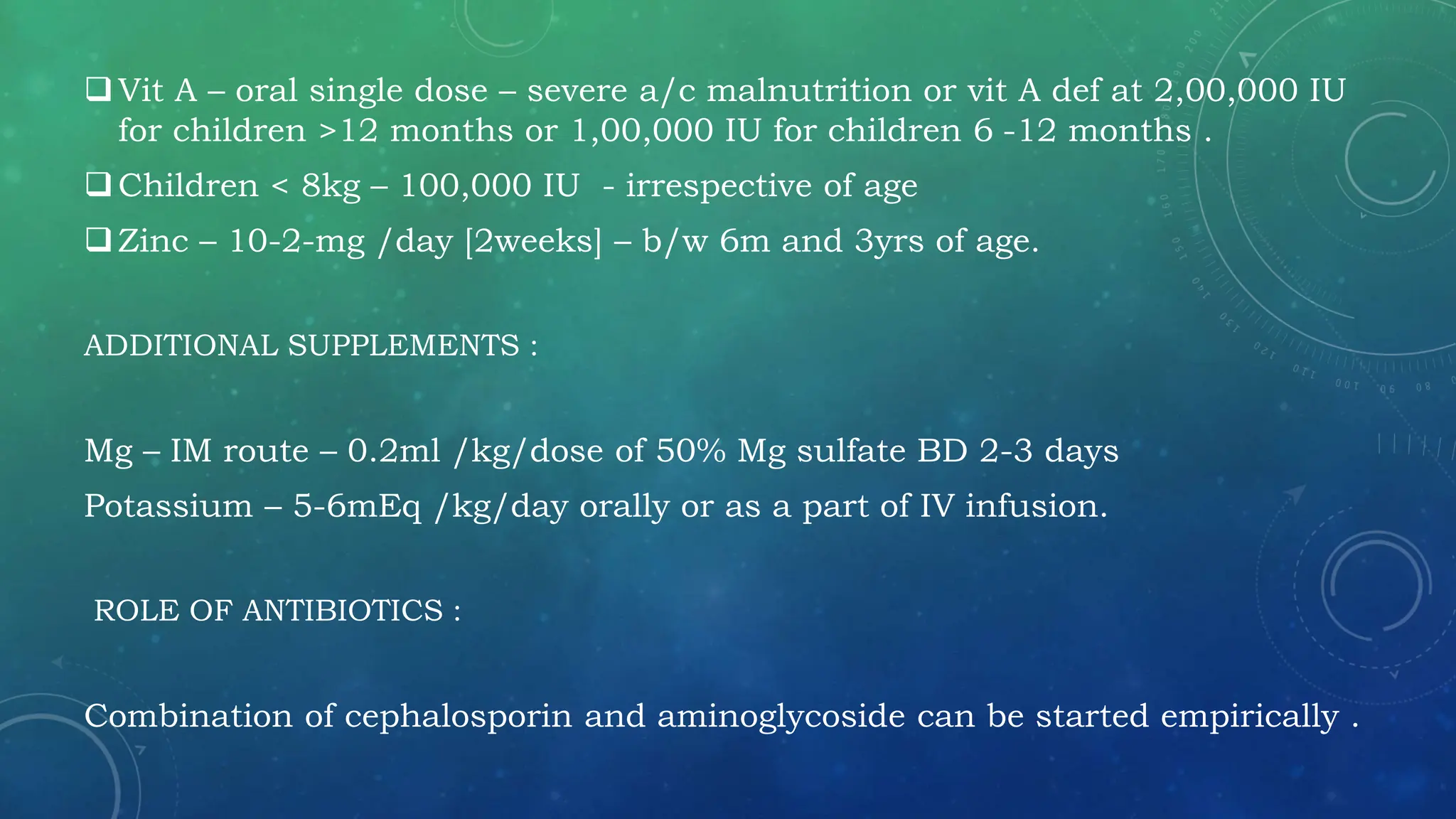 ❑ Vit A – oral single dose – severe a/c malnutrition or vit A def at 2,00,000 IU for children >12 months or 1,00,000 IU for children 6 -12 months .

❑ Children < 8kg – 100,000 IU - irrespective of age

❑ Zinc – 10-2-mg /day [2weeks] – b/w 6m and 3yrs of age.

ADDITIONAL SUPPLEMENTS :

Mg – IM route – 0.2ml /kg/dose of 50% Mg sulfate BD 2-3 days

Potassium – 5-6mEq /kg/day orally or as a part of IV infusion.

ROLE OF ANTIBIOTICS :

Combination of cephalosporin and aminoglycoside can be started empirically .